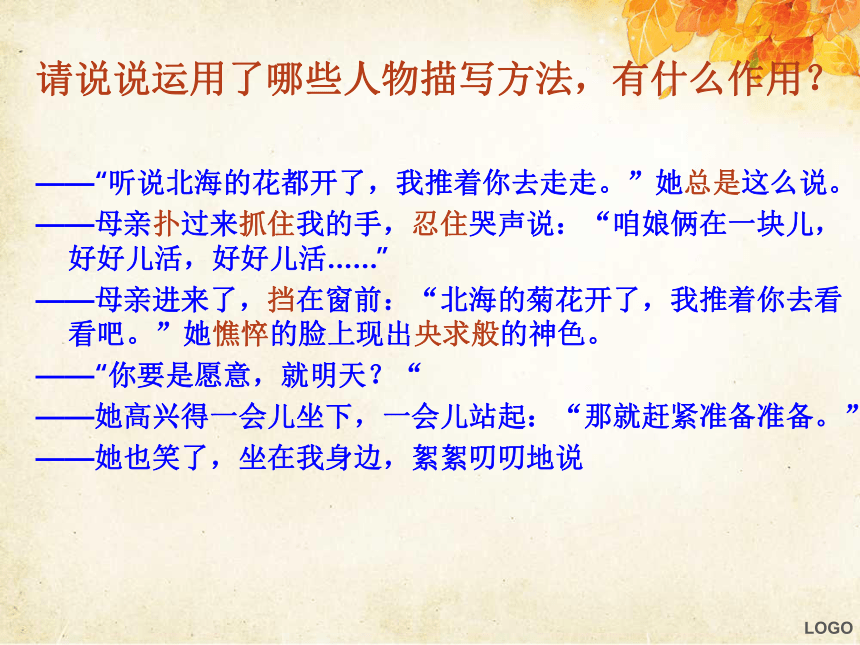 请说说运用了哪些人物描写方法，有什么作用？

——“听说北海的花都开了，我推着你去走走。”她总是这么说。
——母亲扑过来抓住我的手，忍住哭声说：“咱娘俩在一块儿，好好儿活，好好儿活……”
——母亲进来了，挡在窗前：“北海的菊花开了，我推着你去看看吧。”她憔悴的脸上现出央求般的神色。
——“你要是愿意，就明天？“
——她高兴得一会儿坐下，一会儿站起：“那就赶紧准备准备。”
——她也笑了，坐在我身边，絮絮叨叨地说

LOGO